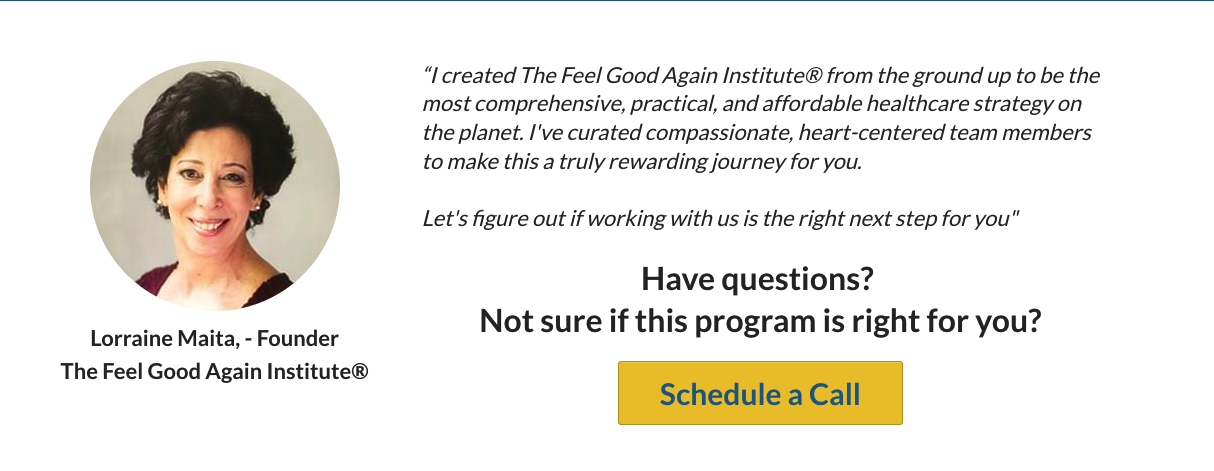 Lorraine Maita, - Founder
The Feel Good Again Institute®

“I created The Feel Good Again Institute® from the ground up to be the most comprehensive, practical, and affordable healthcare strategy on the planet. I've curated compassionate, heart-centered team members to make this a truly rewarding journey for you.

Let's figure out if working with us is the right next step for you"

Have questions?
Not sure if this program is right for you?

Schedule a Call